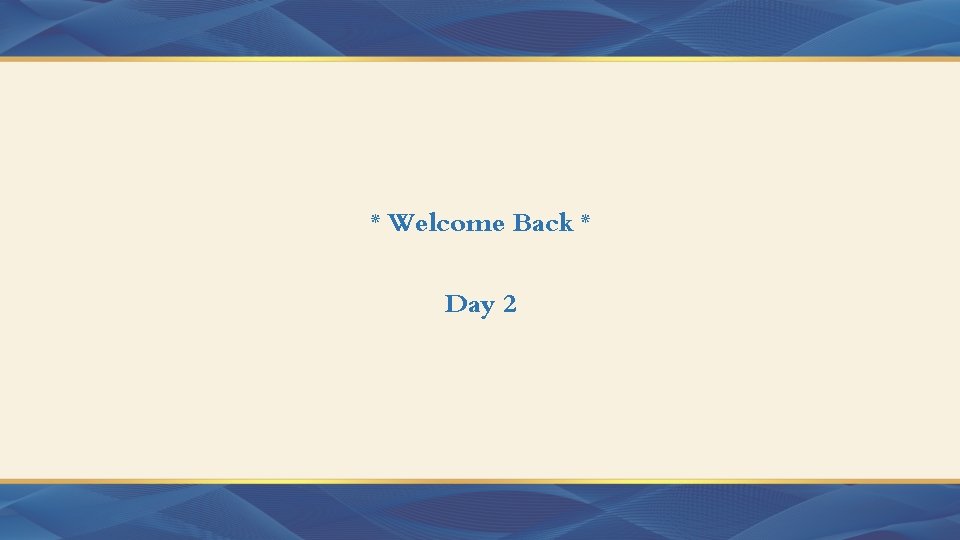 * Welcome Back *

Day 2